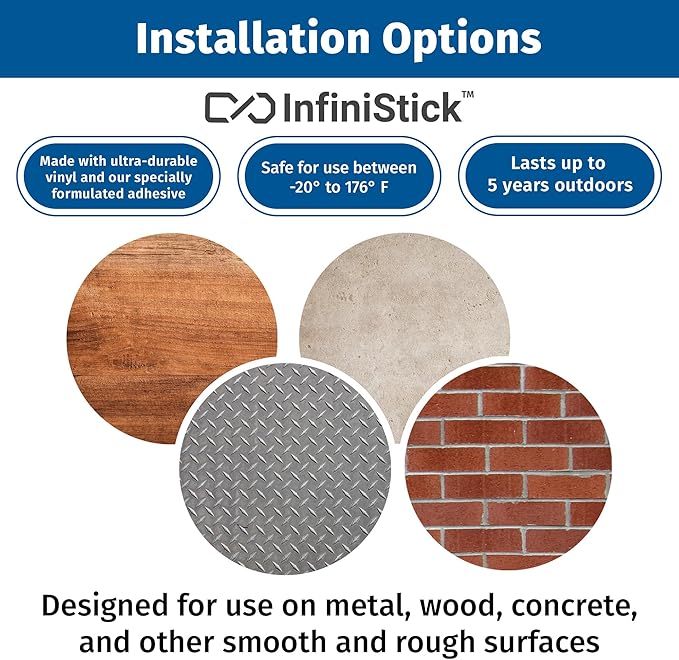 Installation Options

InfiniStick™

Made with ultra-durable vinyl and our specially formulated adhesive

Safe for use between -20° to 176° F

Lasts up to 5 years outdoors

Designed for use on metal, wood, concrete, and other smooth and rough surfaces